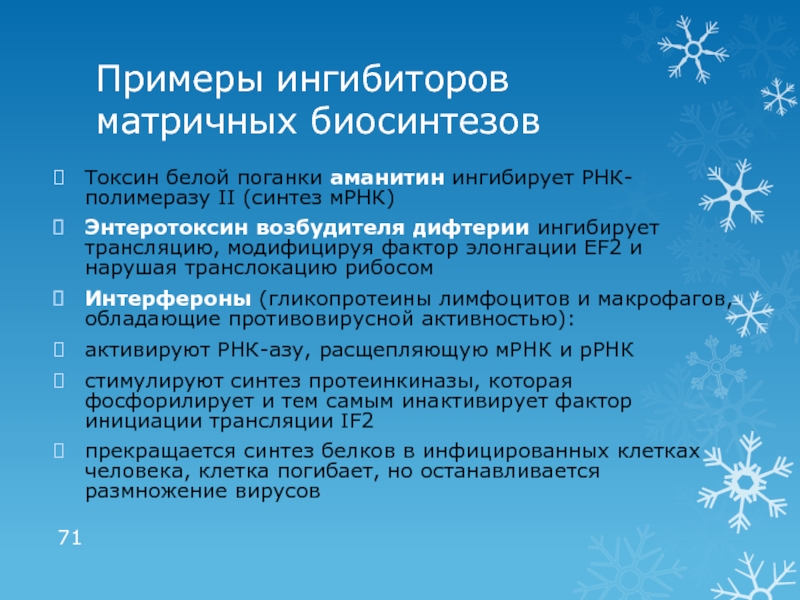 Примеры ингибиторов матричных биосинтезов

Токсин белой поганки аманитин ингибирует РНК-полимеразу II (синтез мРНК)

Энтеротоксин возбудителя дифтерии ингибирует трансляцию, модифицируя фактор элонгации EF2 и нарушая транслокацию рибосом

Интерфероны (гликопротеины лимфоцитов и макрофагов, обладающие противовирусной активностью):

активируют РНК-азу, расщепляющую мРНК и рРНК

стимулируют синтез протеинкиназы, которая фосфорилирует и тем самым инактивирует фактор инициации трансляции IF2

прекращается синтез белков в инфицированных клетках человека, клетка погибает, но останавливается размножение вирусов

71